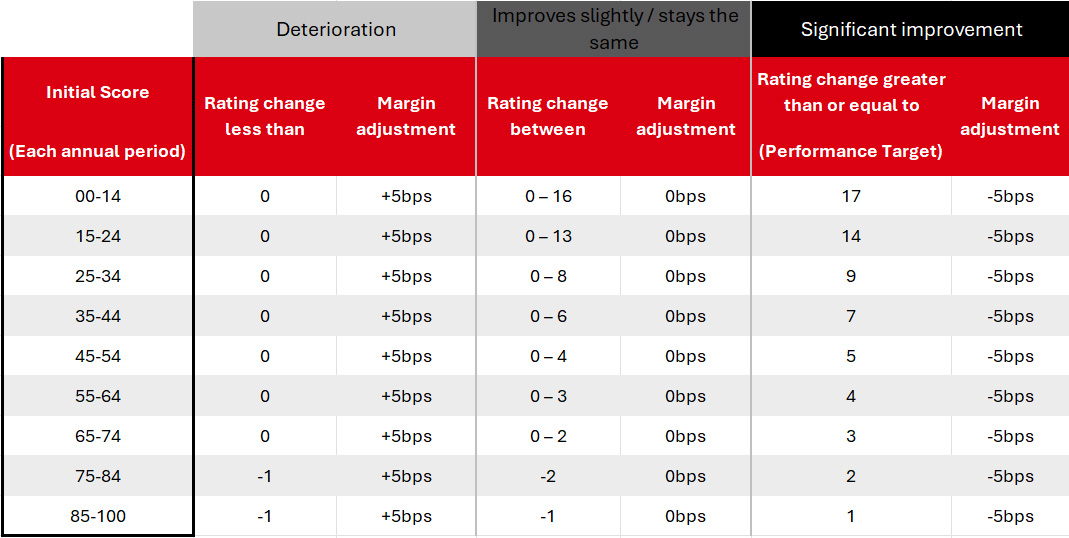 | | Deterioration | | Improves slightly / stays the same | | Significant improvement | |
|---|---|---|---|---|---|---|
| Initial Score (Each annual period) | Rating change less than | Margin adjustment | Rating change between | Margin adjustment | Rating change greater than or equal to (Performance Target) | Margin adjustment |
| 00-14 | 0 | +5bps | 0 – 16 | 0bps | 17 | -5bps |
| 15-24 | 0 | +5bps | 0 – 13 | 0bps | 14 | -5bps |
| 25-34 | 0 | +5bps | 0 – 8 | 0bps | 9 | -5bps |
| 35-44 | 0 | +5bps | 0 – 6 | 0bps | 7 | -5bps |
| 45-54 | 0 | +5bps | 0 – 4 | 0bps | 5 | -5bps |
| 55-64 | 0 | +5bps | 0 – 3 | 0bps | 4 | -5bps |
| 65-74 | 0 | +5bps | 0 – 2 | 0bps | 3 | -5bps |
| 75-84 | -1 | +5bps | -2 | 0bps | 2 | -5bps |
| 85-100 | -1 | +5bps | -1 | 0bps | 1 | -5bps |